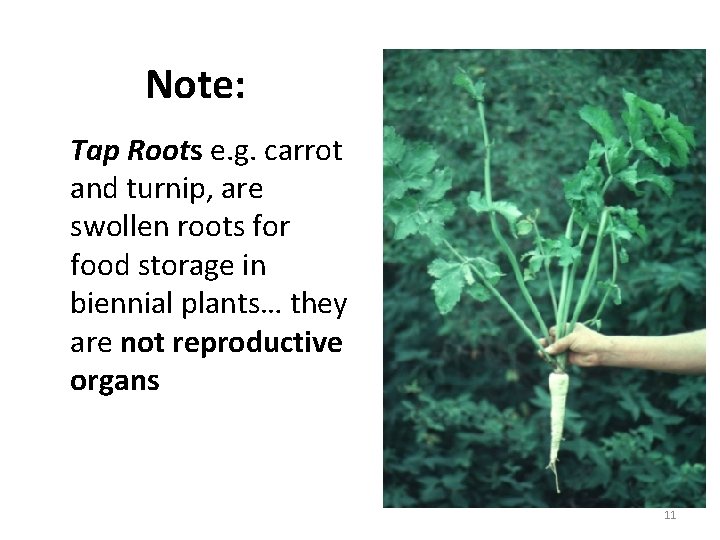 Note:

Tap Roots e.g. carrot and turnip, are swollen roots for food storage in biennial plants… they are not reproductive organs

11